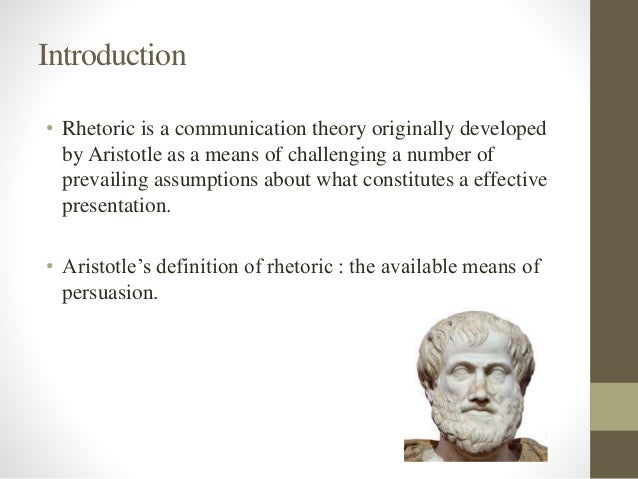 Introduction

• Rhetoric is a communication theory originally developed by Aristotle as a means of challenging a number of prevailing assumptions about what constitutes a effective presentation.

• Aristotle's definition of rhetoric : the available means of persuasion.